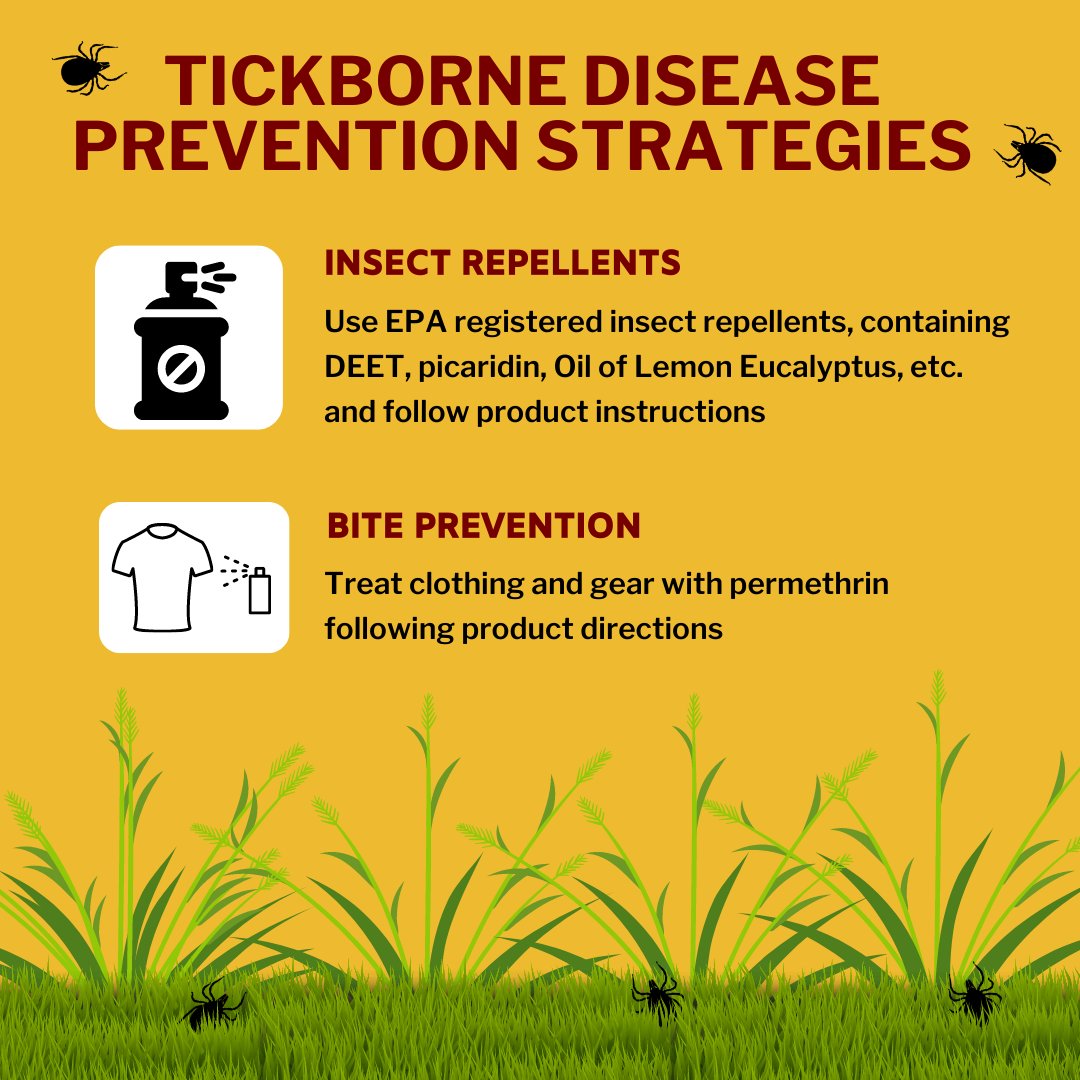 TICKBORNE DISEASE PREVENTION STRATEGIES

INSECT REPELLENTS

Use EPA registered insect repellents, containing DEET, picaridin, Oil of Lemon Eucalyptus, etc. and follow product instructions

BITE PREVENTION

Treat clothing and gear with permethrin following product directions